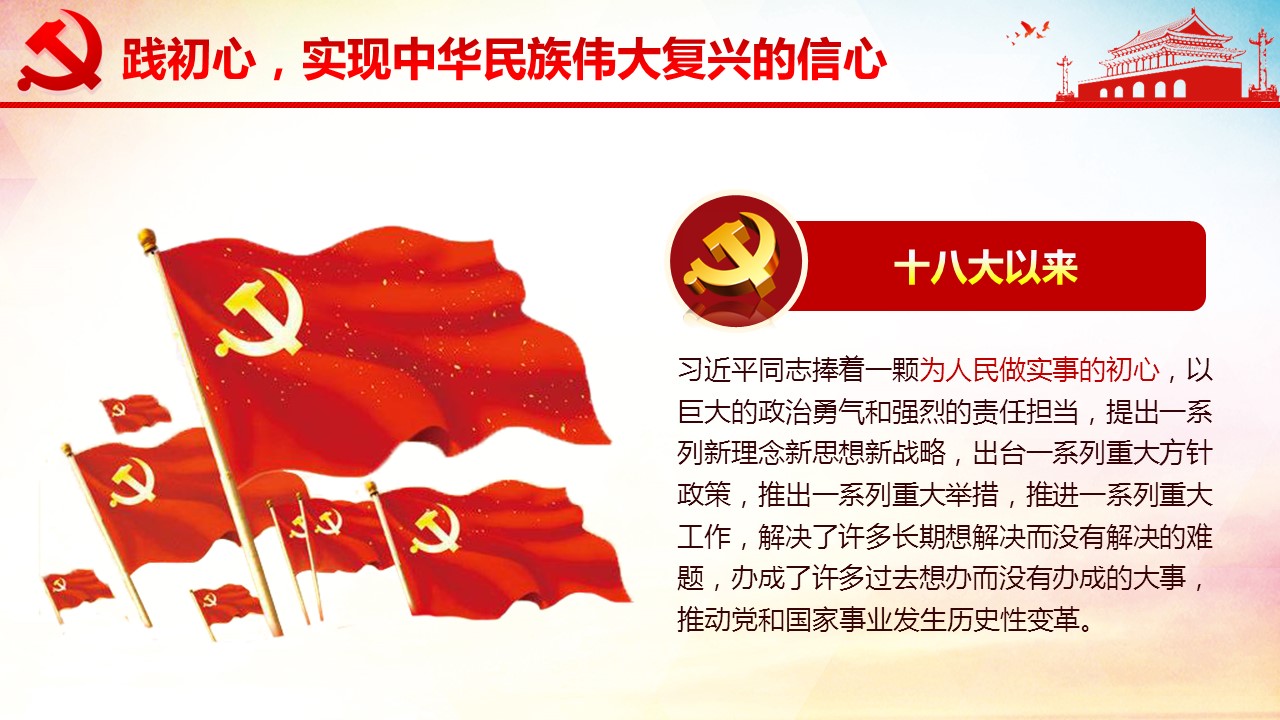 践初心，实现中华民族伟大复兴的信心

十八大以来

习近平同志捧着一颗为人民做实事的初心，以巨大的政治勇气和强烈的责任担当，提出一系列新理念新思想新战略，出台一系列重大方针政策，推出一系列重大举措，推进一系列重大工作，解决了许多长期想解决而没有解决的难题，办成了许多过去想办而没有办成的大事，推动党和国家事业发生历史性变革。